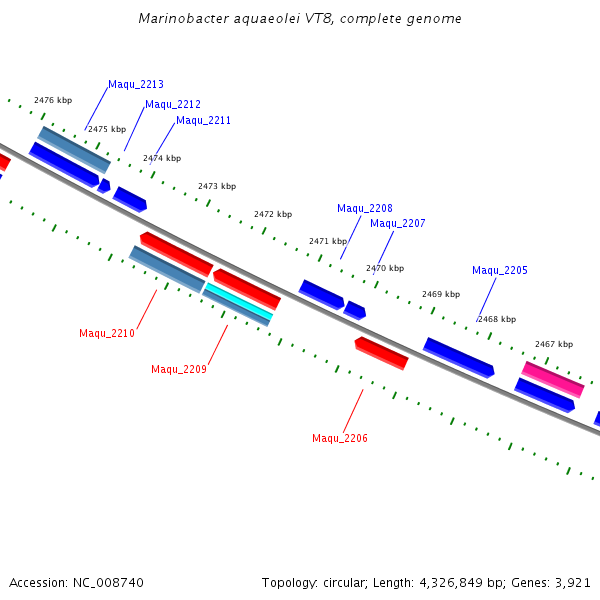 Marinobacter aquaeolei VT8, complete genome

Maqu_2213

Maqu_2212

Maqu_2211

2476 kbp

2475 kbp

2474 kbp

2473 kbp

2472 kbp

Maqu_2208

Maqu_2207

2471 kbp

2470 kbp

Maqu_2205

2469 kbp

2468 kbp

2467 kbp

Maqu_2210

Maqu_2209

Maqu_2206

Accession: NC_008740

Topology: circular; Length: 4,326,849 bp; Genes: 3,921